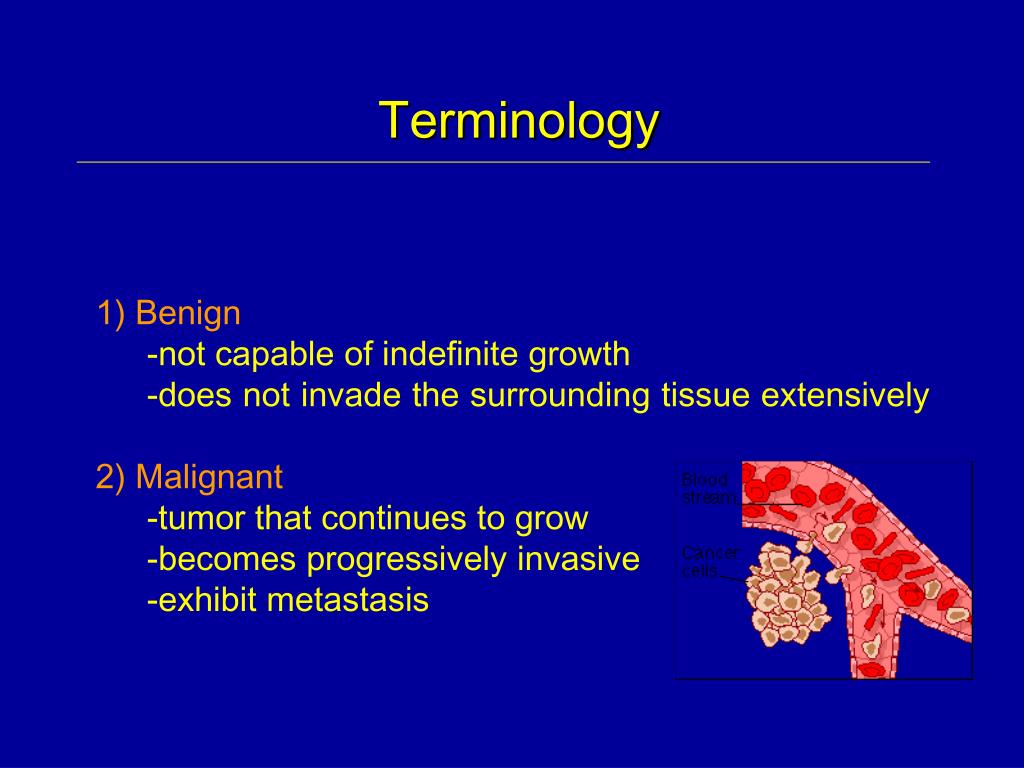 Terminology

1) Benign
-not capable of indefinite growth
-does not invade the surrounding tissue extensively

2) Malignant
-tumor that continues to grow
-becomes progressively invasive
-exhibit metastasis

Blood stream

Cancer cells